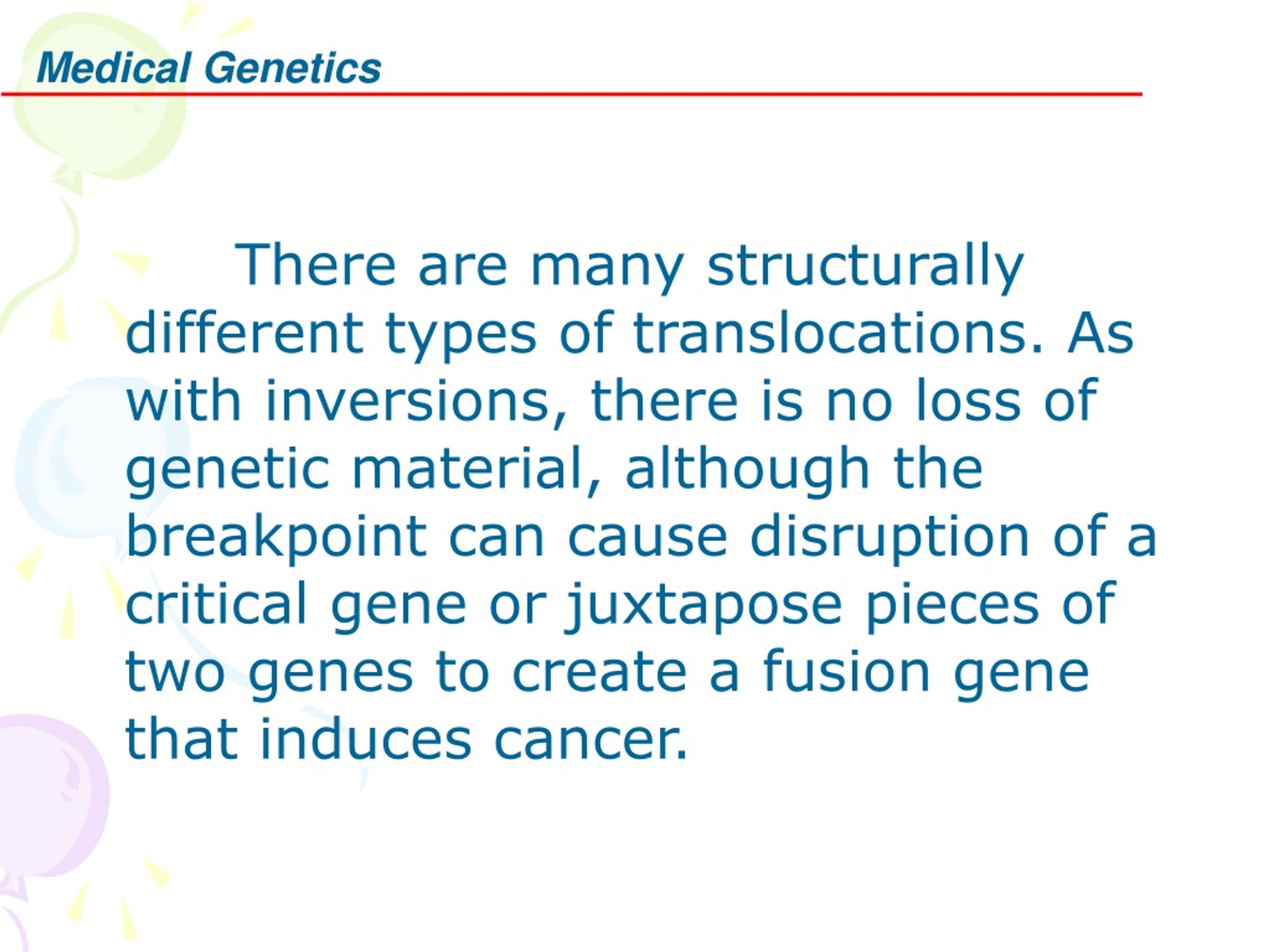 Medical Genetics

There are many structurally different types of translocations. As with inversions, there is no loss of genetic material, although the breakpoint can cause disruption of a critical gene or juxtapose pieces of two genes to create a fusion gene that induces cancer.